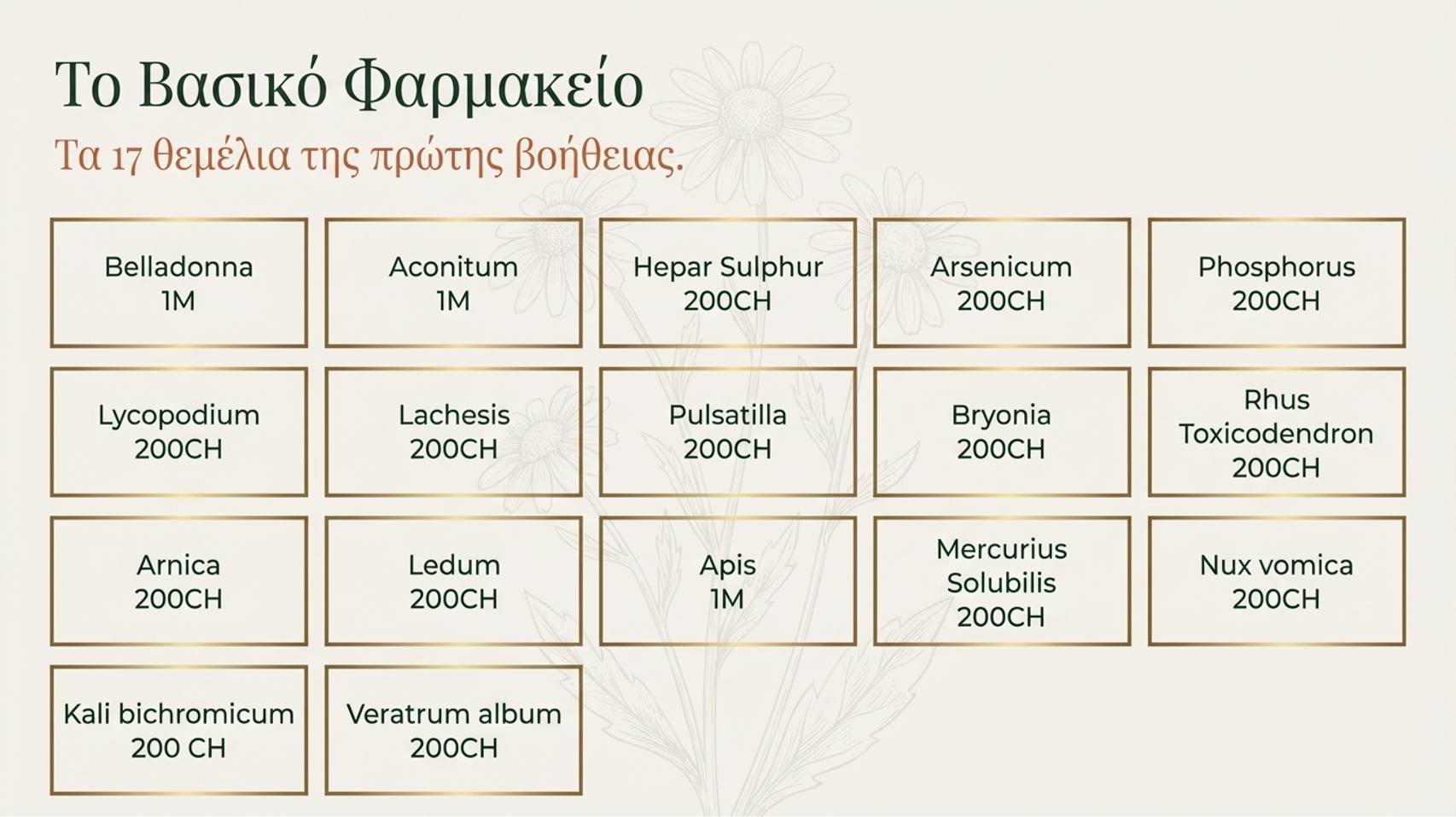 Το Βασικό Φαρμακείο

Τα 17 θεμέλια της πρώτης βοήθειας.

Belladonna
1M

Aconitum
1M

Hepar Sulphur
200CH

Arsenicum
200CH

Phosphorus
200CH

Lycopodium
200CH

Lachesis
200CH

Pulsatilla
200CH

Bryonia
200CH

Rhus Toxicodendron
200CH

Arnica
200CH

Ledum
200CH

Apis
1M

Mercurius Solubilis
200CH

Nux vomica
200CH

Kali bichromicum
200 CH

Veratrum album
200CH